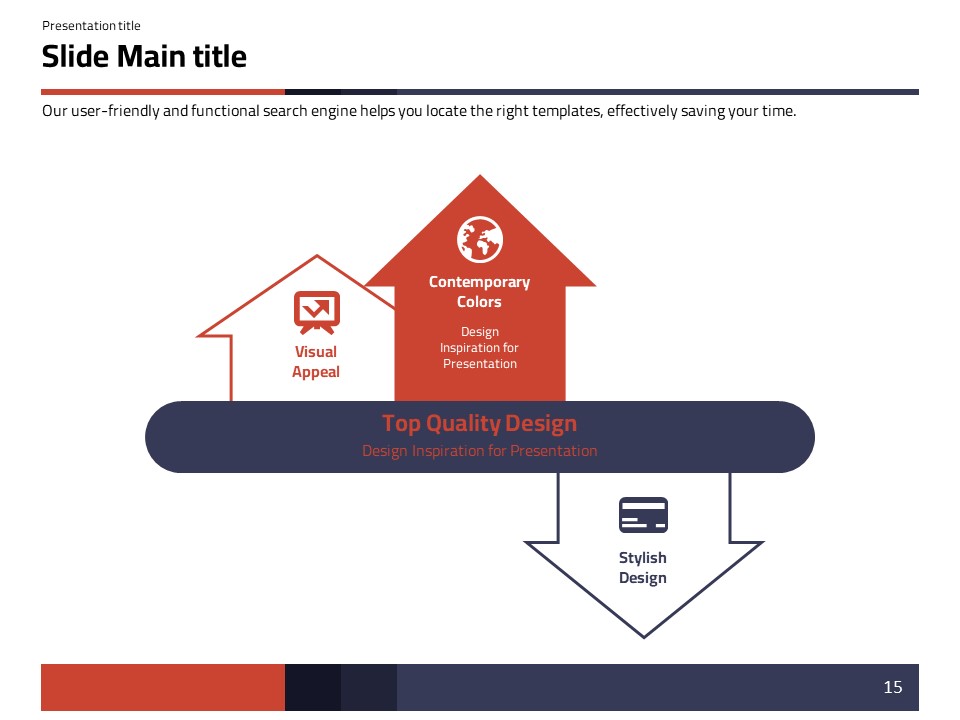 Presentation title

Slide Main title

Our user-friendly and functional search engine helps you locate the right templates, effectively saving your time.

Visual Appeal

Contemporary Colors

Design Inspiration for Presentation

Top Quality Design

Design Inspiration for Presentation

Stylish Design

15